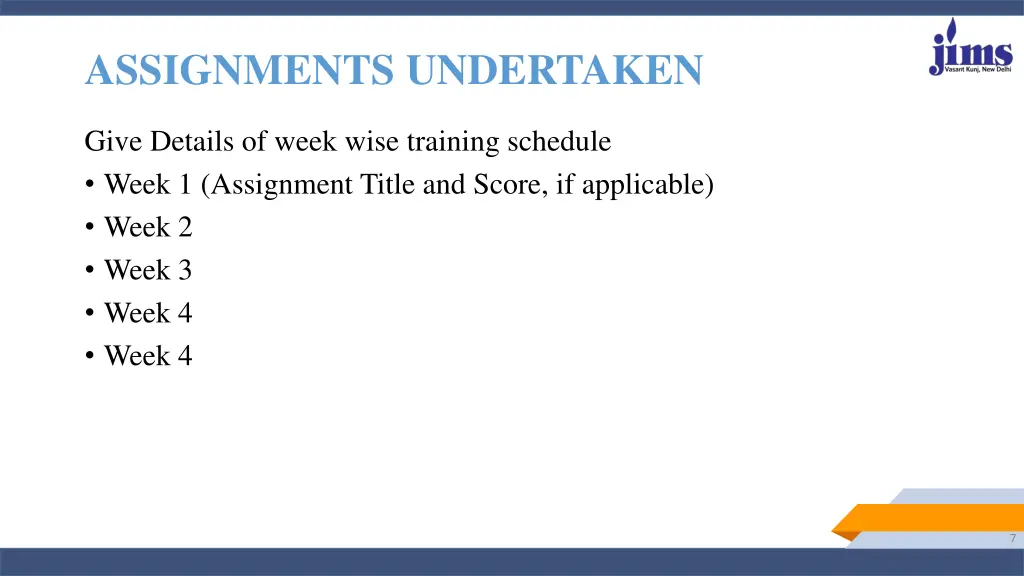 ASSIGNMENTS UNDERTAKEN

jims
Vasant Kunj, New Delhi

Give Details of week wise training schedule
• Week 1 (Assignment Title and Score, if applicable)
• Week 2
• Week 3
• Week 4
• Week 4

7